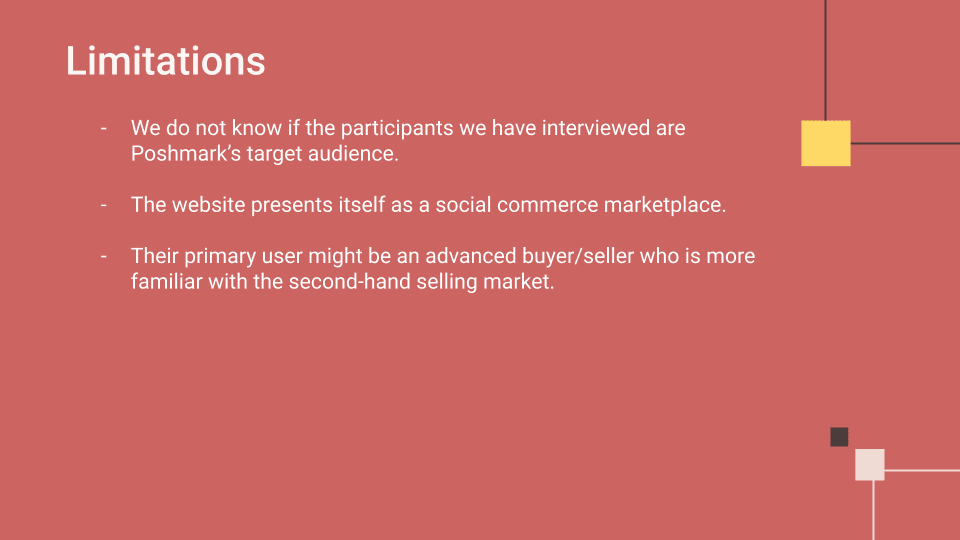 Limitations

- We do not know if the participants we have interviewed are Poshmark’s target audience.

- The website presents itself as a social commerce marketplace.

- Their primary user might be an advanced buyer/seller who is more familiar with the second-hand selling market.